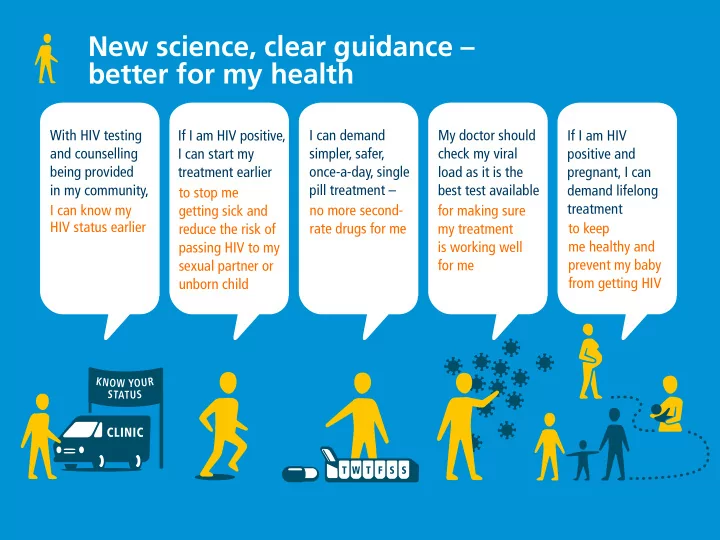 New science, clear guidance – better for my health

With HIV testing and counselling being provided in my community, I can know my HIV status earlier

If I am HIV positive, I can start my treatment earlier to stop me getting sick and reduce the risk of passing HIV to my sexual partner or unborn child

I can demand simpler, safer, once-a-day, single pill treatment – no more second-rate drugs for me

My doctor should check my viral load as it is the best test available for making sure my treatment is working well for me

If I am HIV positive and pregnant, I can demand lifelong treatment to keep me healthy and prevent my baby from getting HIV

KNOW YOUR STATUS

CLINIC

T W T F S S